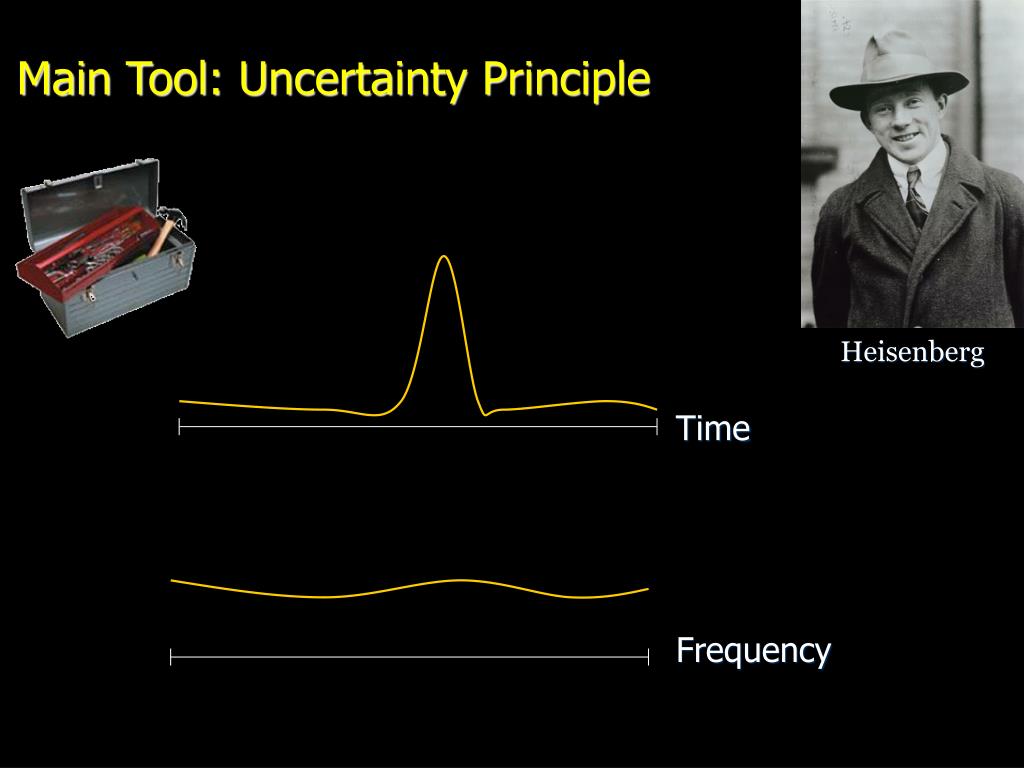 Main Tool: Uncertainty Principle

Heisenberg

Time

Frequency